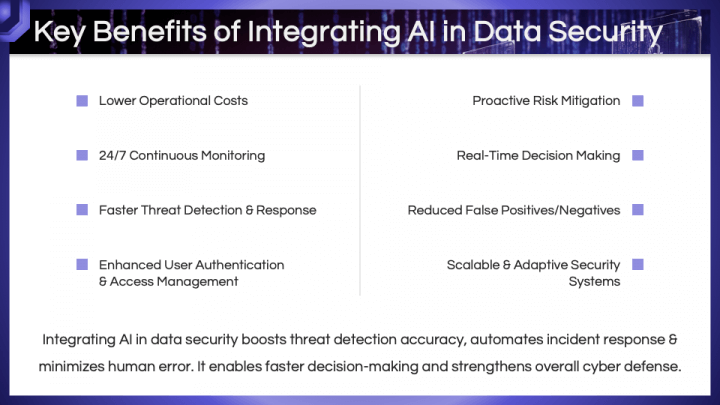 Key Benefits of Integrating AI in Data Security

Lower Operational Costs

24/7 Continuous Monitoring

Faster Threat Detection & Response

Enhanced User Authentication & Access Management

Proactive Risk Mitigation

Real-Time Decision Making

Reduced False Positives/Negatives

Scalable & Adaptive Security Systems

Integrating AI in data security boosts threat detection accuracy, automates incident response & minimizes human error. It enables faster decision-making and strengthens overall cyber defense.